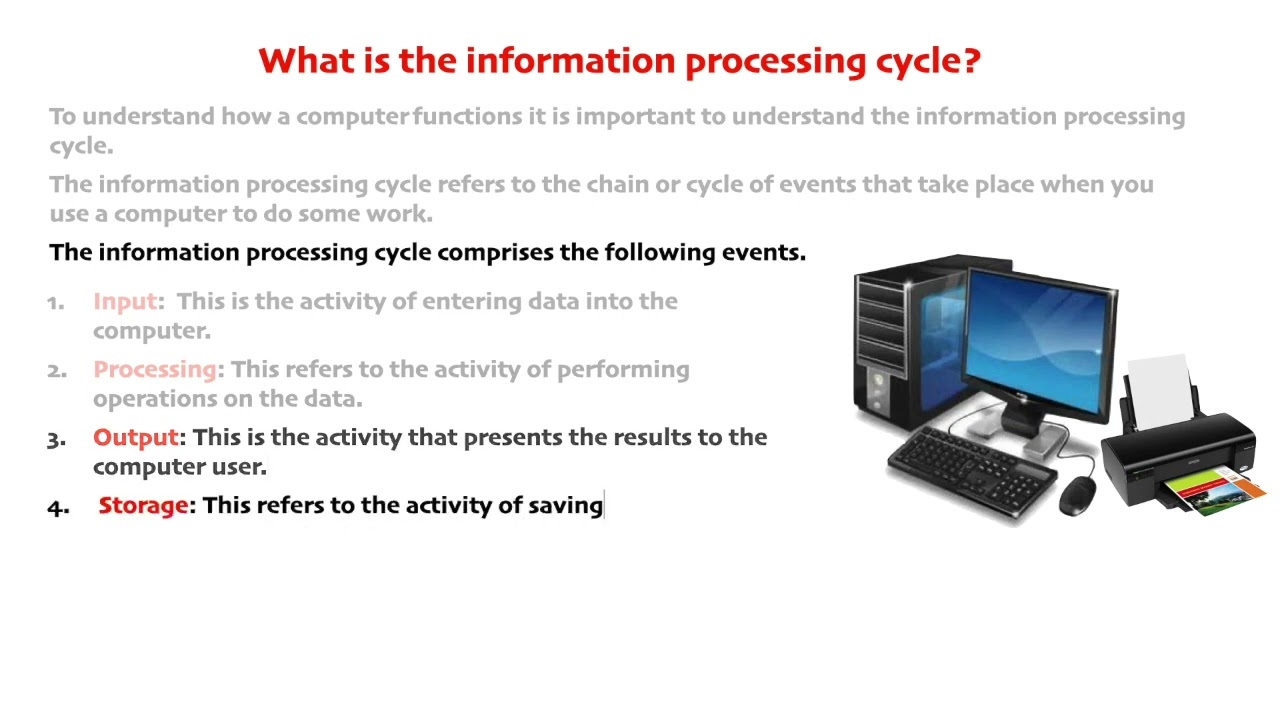 What is the information processing cycle?

To understand how a computer functions it is important to understand the information processing cycle.

The information processing cycle refers to the chain or cycle of events that take place when you use a computer to do some work.

The information processing cycle comprises the following events.

1. Input: This is the activity of entering data into the computer.
2. Processing: This refers to the activity of performing operations on the data.
3. Output: This is the activity that presents the results to the computer user.
4. Storage: This refers to the activity of saving